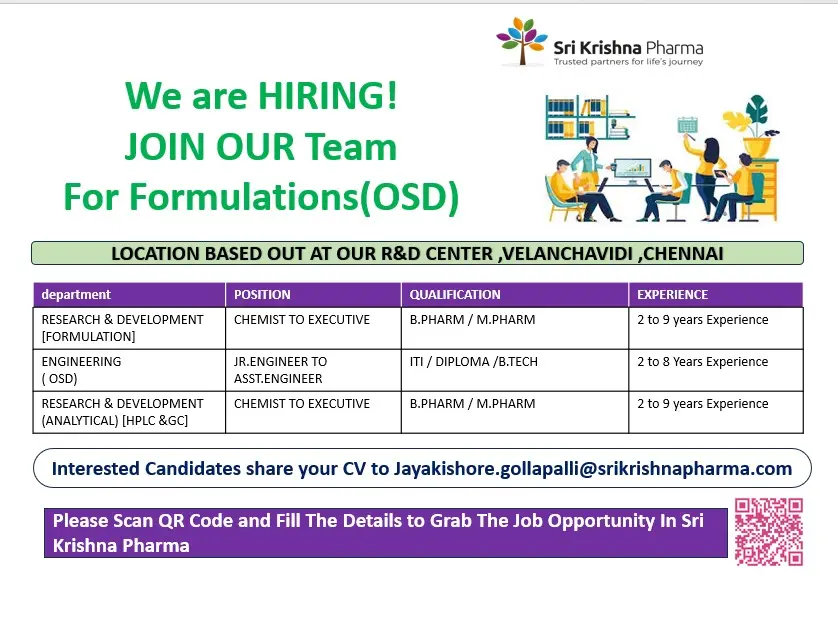 Sri Krishna Pharma
Trusted partners for life's journey

We are HIRING!
JOIN OUR Team
For Formulations(OSD)

LOCATION BASED OUT AT OUR R&D CENTER ,VELANCHAVIDI ,CHENNAI

| department | POSITION | QUALIFICATION | EXPERIENCE |
|---|---|---|---|
| RESEARCH & DEVELOPMENT [FORMULATION] | CHEMIST TO EXECUTIVE | B.PHARM / M.PHARM | 2 to 9 years Experience |
| ENGINEERING ( OSD) | JR.ENGINEER TO ASST.ENGINEER | ITI / DIPLOMA /B.TECH | 2 to 8 Years Experience |
| RESEARCH & DEVELOPMENT (ANALYTICAL) [HPLC &GC] | CHEMIST TO EXECUTIVE | B.PHARM / M.PHARM | 2 to 9 years Experience |

Interested Candidates share your CV to Jayakishore.gollapalli@srikrishnapharma.com

Please Scan QR Code and Fill The Details to Grab The Job Opportunity In Sri Krishna Pharma